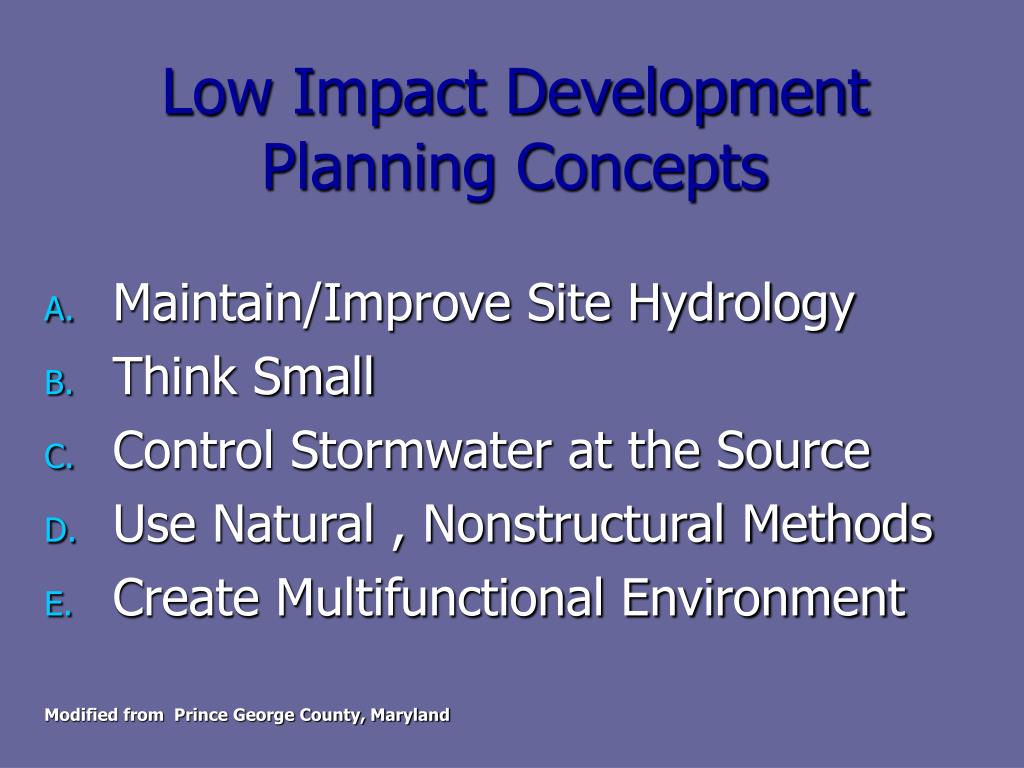 Low Impact Development Planning Concepts

A. Maintain/Improve Site Hydrology
B. Think Small
C. Control Stormwater at the Source
D. Use Natural , Nonstructural Methods
E. Create Multifunctional Environment

Modified from Prince George County, Maryland